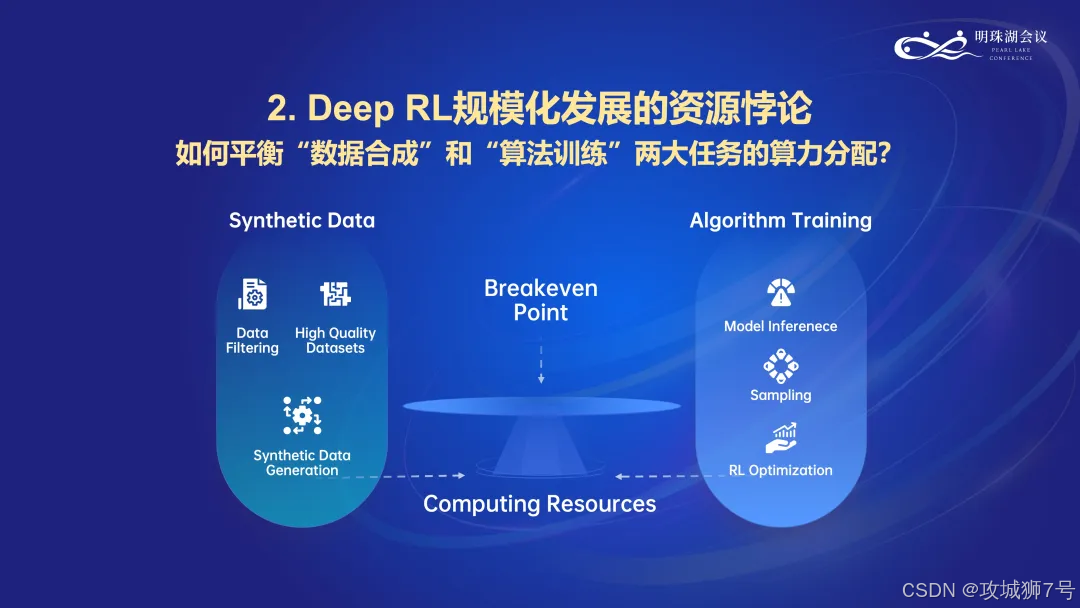 明珠湖会议
PEARL LAKE CONFERENCE

2. Deep RL规模化发展的资源悖论
如何平衡“数据合成”和“算法训练”两大任务的算力分配?

Synthetic Data

Data Filtering

High Quality Datasets

Synthetic Data Generation

Breakeven Point

Computing Resources

Algorithm Training

Model Inferenece

Sampling

RL Optimization

CSDN @攻城狮7号